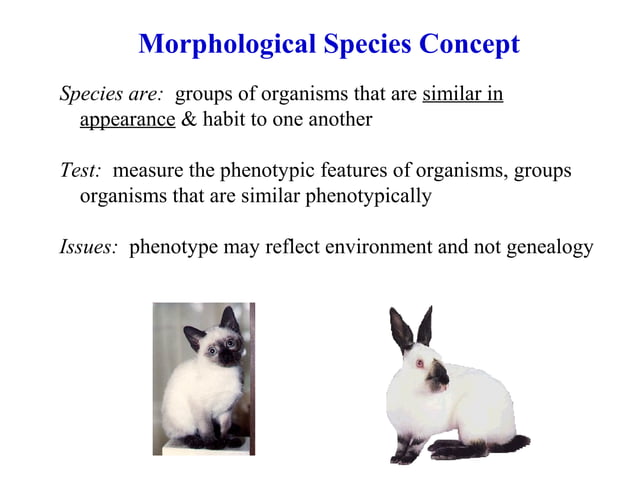 Morphological Species Concept

Species are: groups of organisms that are similar in appearance & habit to one another

Test: measure the phenotypic features of organisms, groups organisms that are similar phenotypically

Issues: phenotype may reflect environment and not genealogy